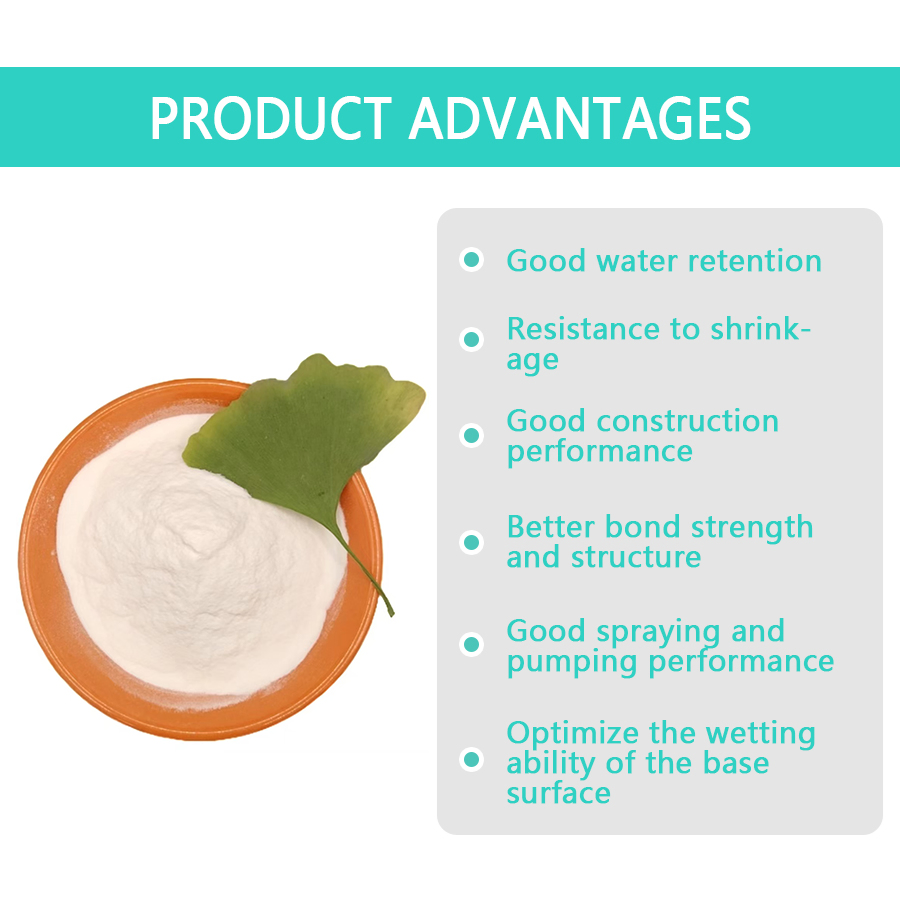 PRODUCT ADVANTAGES

Good water retention

Resistance to shrinkage

Good construction performance

Better bond strength and structure

Good spraying and pumping performance

Optimize the wetting ability of the base surface